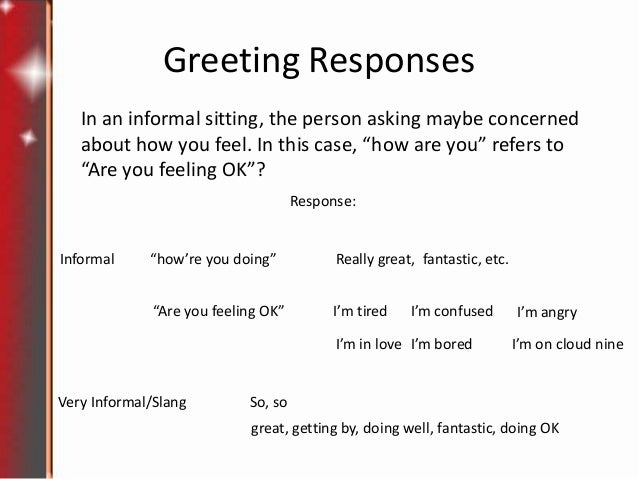 Greeting Responses

In an informal sitting, the person asking maybe concerned about how you feel. In this case, “how are you” refers to “Are you feeling OK”?

Response:

Informal “how’re you doing” Really great, fantastic, etc.

“Are you feeling OK” I’m tired I’m confused I’m angry

I’m in love I’m bored I’m on cloud nine

Very Informal/Slang So, so

great, getting by, doing well, fantastic, doing OK